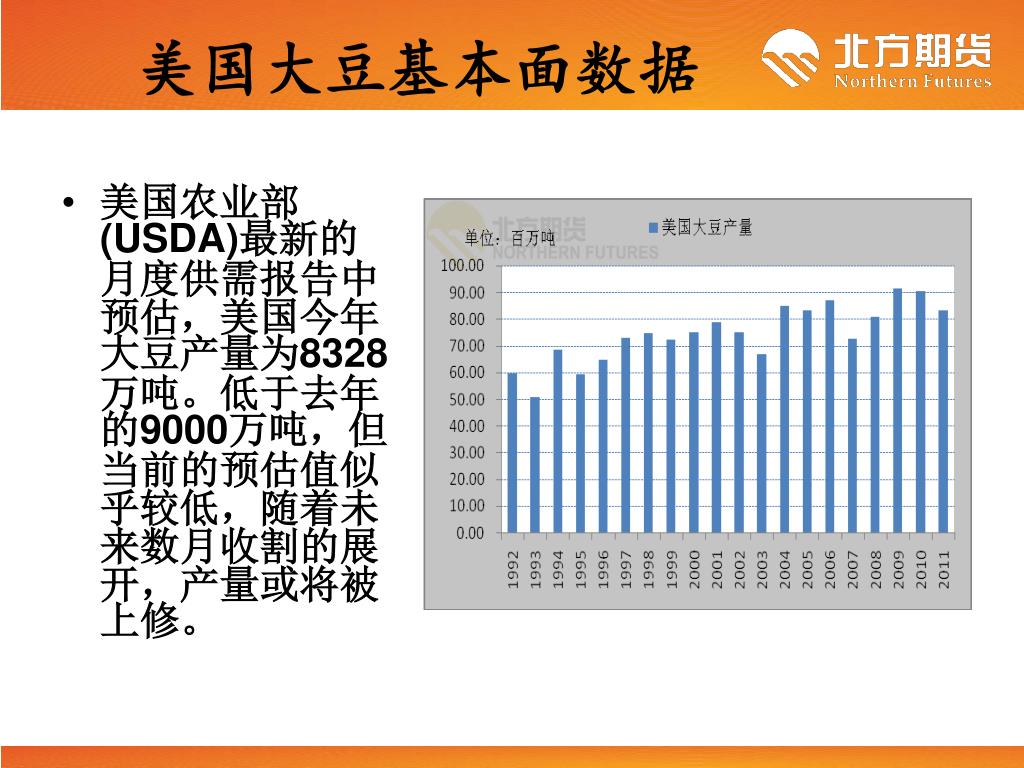 美国大豆基本面数据

北方期货
Northern Futures

• 美国农业部(USDA)最新的月度供需报告中预估，美国今年大豆产量为8328万吨。低于去年的9000万吨，但当前的预估值似乎较低，随着未来数月收割的展开，产量或将被上修。

北方期货
NORTHERN FUTURES

单位：百万吨

美国大豆产量

100.00
90.00
80.00
70.00
60.00
50.00
40.00
30.00
20.00
10.00
0.00

1992 1993 1994 1995 1996 1997 1998 1999 2000 2001 2002 2003 2004 2005 2006 2007 2008 2009 2010 2011